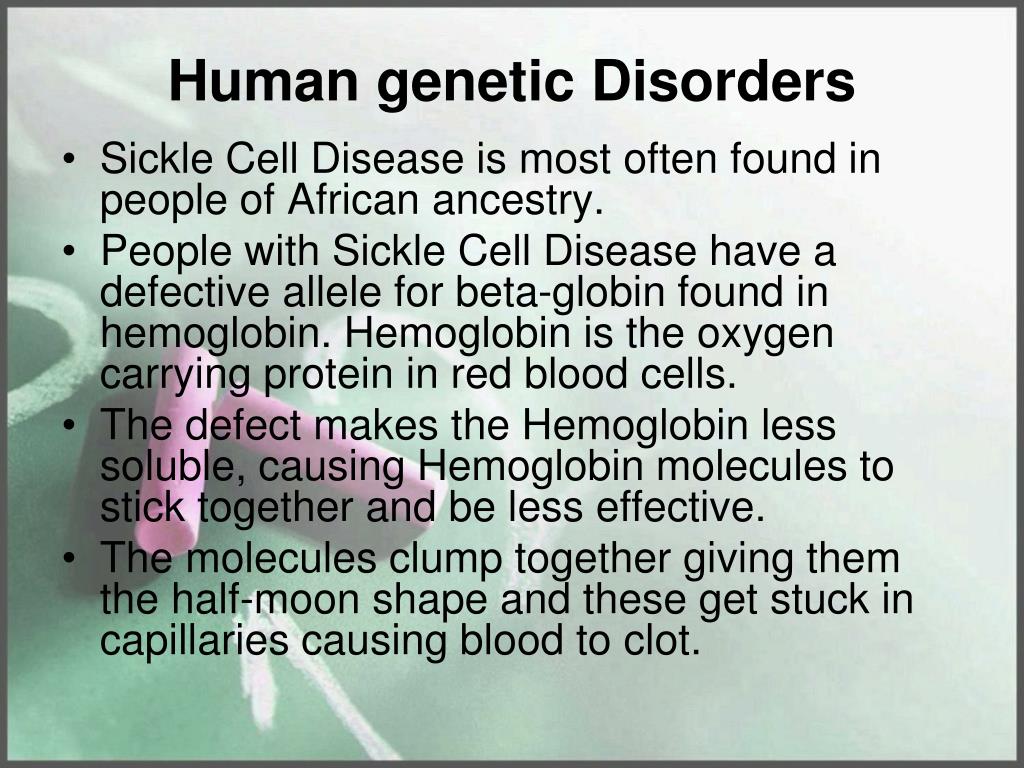 Human genetic Disorders

• Sickle Cell Disease is most often found in people of African ancestry.
• People with Sickle Cell Disease have a defective allele for beta-globin found in hemoglobin. Hemoglobin is the oxygen carrying protein in red blood cells.
• The defect makes the Hemoglobin less soluble, causing Hemoglobin molecules to stick together and be less effective.
• The molecules clump together giving them the half-moon shape and these get stuck in capillaries causing blood to clot.